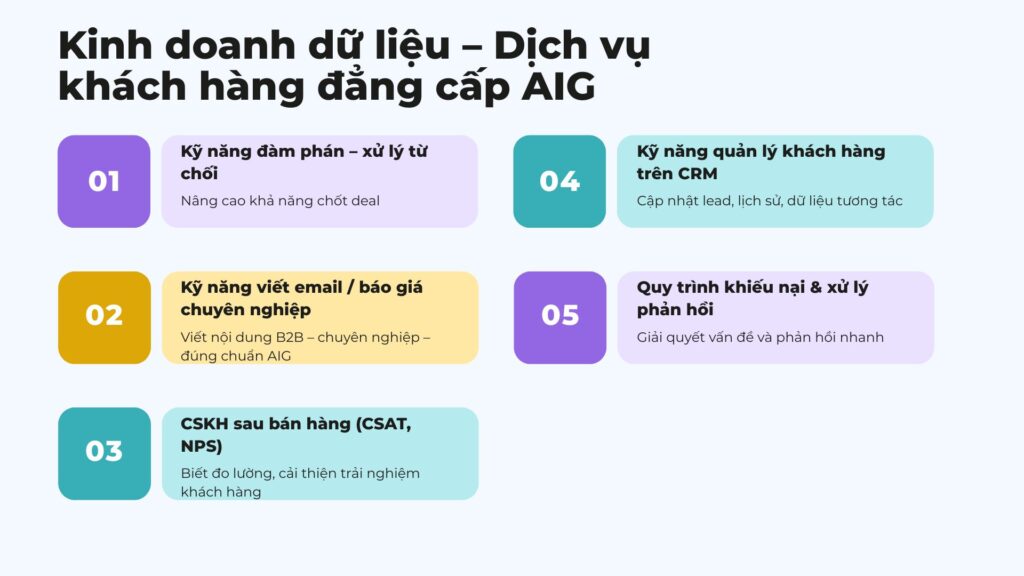 Kinh doanh dữ liệu – Dịch vụ khách hàng đẳng cấp AIG

01

Kỹ năng đàm phán – xử lý từ chối

Nâng cao khả năng chốt deal

02

Kỹ năng viết email / báo giá chuyên nghiệp

Viết nội dung B2B – chuyên nghiệp – đúng chuẩn AIG

03

CSKH sau bán hàng (CSAT, NPS)

Biết đo lường, cải thiện trải nghiệm khách hàng

04

Kỹ năng quản lý khách hàng trên CRM

Cập nhật lead, lịch sử, dữ liệu tương tác

05

Quy trình khiếu nại & xử lý phản hồi

Giải quyết vấn đề và phản hồi nhanh